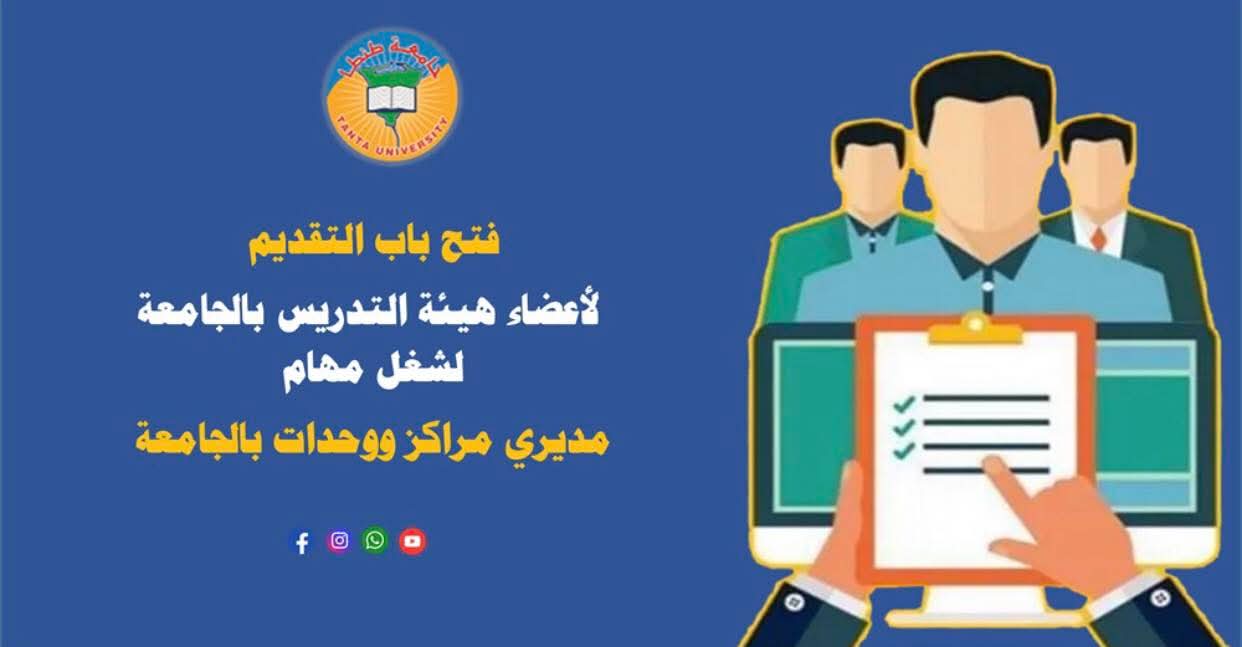 جامعة طنطا
TANTA UNIVERSITY

فتح باب التقديم
لأعضاء هيئة التدريس بالجامعة
لشغل مهام
مديري مراكز ووحدات بالجامعة